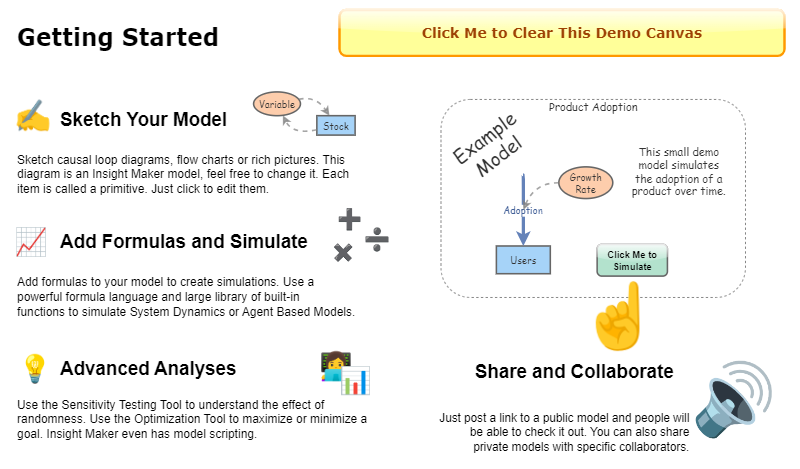 Getting Started

Click Me to Clear This Demo Canvas

Sketch Your Model

Variable

Stock

Sketch causal loop diagrams, flow charts or rich pictures. This diagram is an Insight Maker model, feel free to change it. Each item is called a primitive. Just click to edit them.

Add Formulas and Simulate

Add formulas to your model to create simulations. Use a powerful formula language and large library of built-in functions to simulate System Dynamics or Agent Based Models.

Advanced Analyses

Use the Sensitivity Testing Tool to understand the effect of randomness. Use the Optimization Tool to maximize or minimize a goal. Insight Maker even has model scripting.

Product Adoption

Example Model

This small demo model simulates the adoption of a product over time.

Growth Rate

Adoption

Users

Click Me to Simulate

Share and Collaborate

Just post a link to a public model and people will be able to check it out. You can also share private models with specific collaborators.